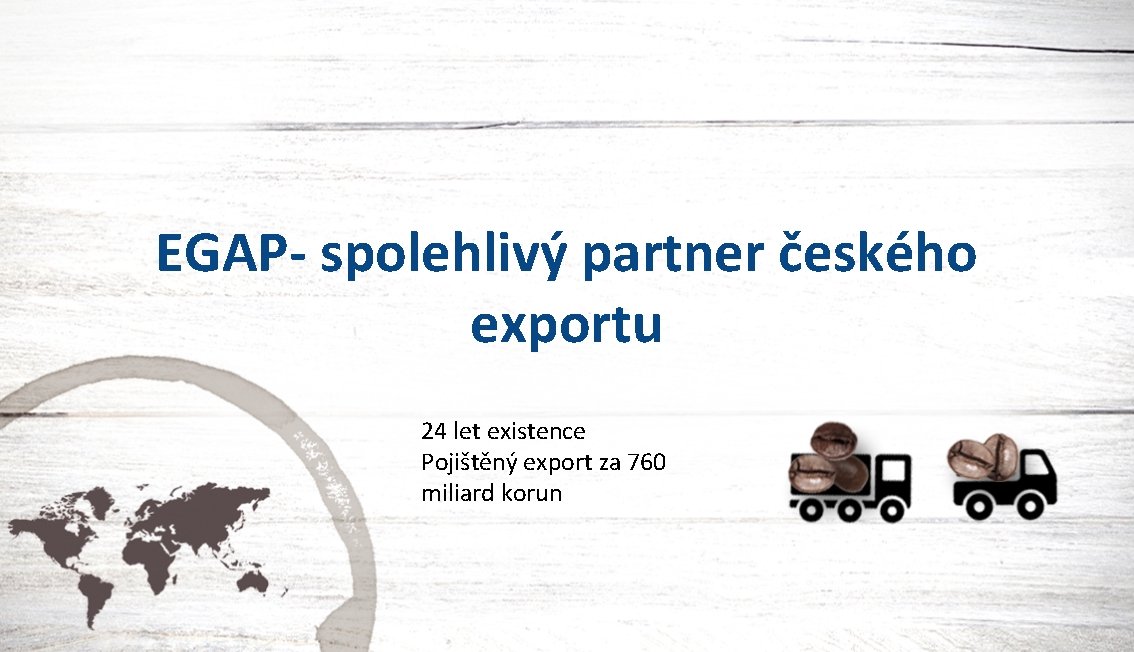 EGAP- spolehlivý partner českého exportu

24 let existence
Pojištěný export za 760 miliard korun